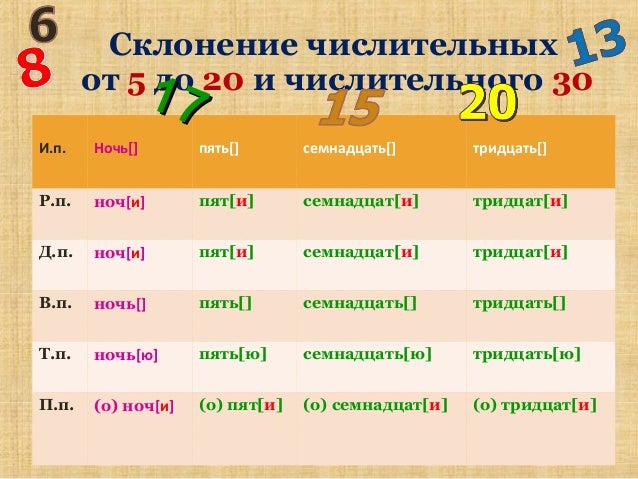 6
8

Склонение числительных от 5 до 20 и числительного 30

13
17
15
20

| И.п. | Ночь[] | пять[] | семнадцать[] | тридцать[] |
|---|---|---|---|---|
| Р.п. | ноч[и] | пят[и] | семнадцат[и] | тридцат[и] |
| Д.п. | ноч[и] | пят[и] | семнадцат[и] | тридцат[и] |
| В.п. | ночь[] | пять[] | семнадцать[] | тридцать[] |
| Т.п. | ночь[ю] | пять[ю] | семнадцать[ю] | тридцать[ю] |
| П.п. | (о) ноч[и] | (о) пят[и] | (о) семнадцат[и] | (о) тридцат[и] |